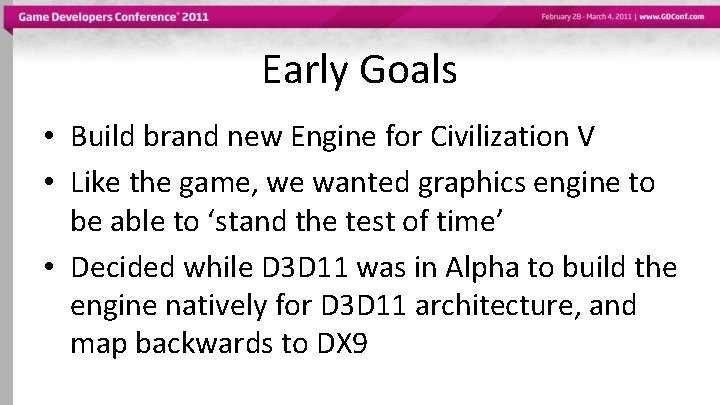 Game Developers Conference® 2011

February 28 - March 4, 2011 | www.GDConf.com

Early Goals

• Build brand new Engine for Civilization V

• Like the game, we wanted graphics engine to be able to ‘stand the test of time’

• Decided while D3D11 was in Alpha to build the engine natively for D3D11 architecture, and map backwards to DX9